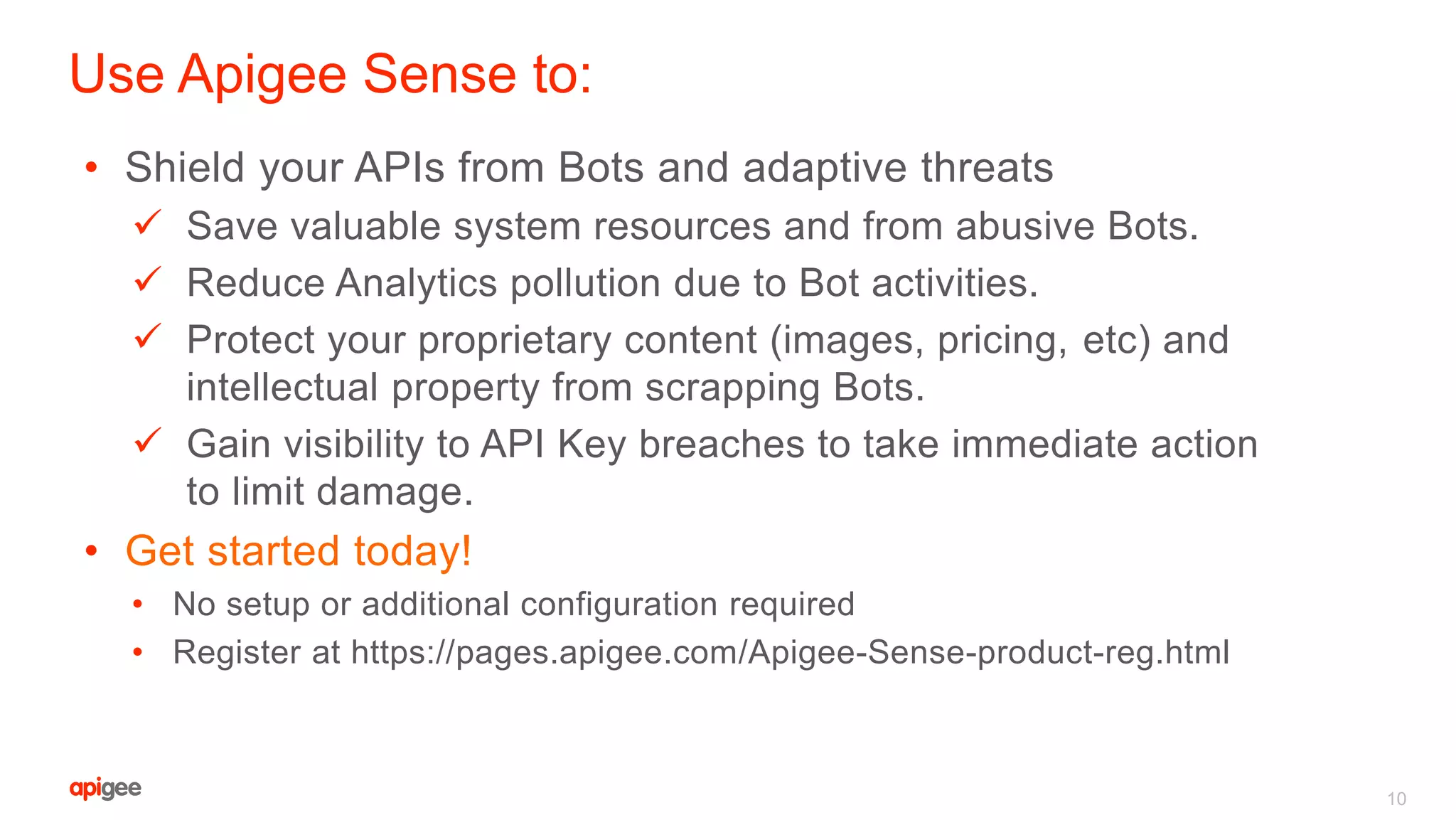 Use Apigee Sense to:

• Shield your APIs from Bots and adaptive threats
✓ Save valuable system resources and from abusive Bots.
✓ Reduce Analytics pollution due to Bot activities.
✓ Protect your proprietary content (images, pricing, etc) and intellectual property from scrapping Bots.
✓ Gain visibility to API Key breaches to take immediate action to limit damage.
• Get started today!
• No setup or additional configuration required
• Register at https://pages.apigee.com/Apigee-Sense-product-reg.html

apigee

10